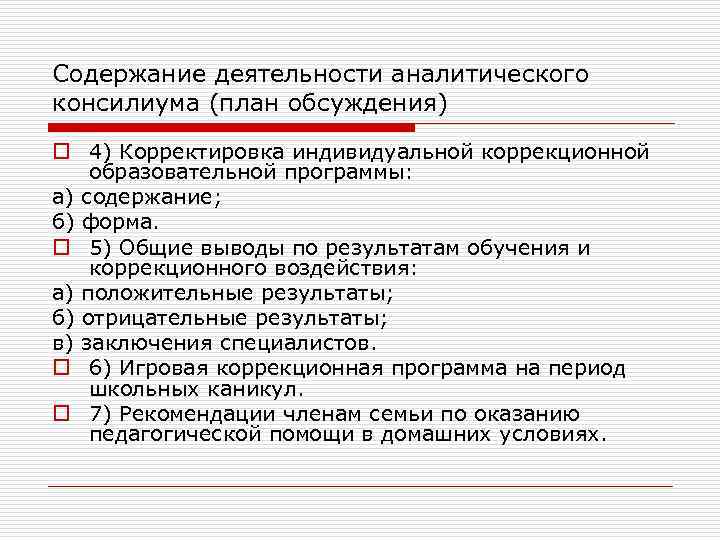 Содержание деятельности аналитического консилиума (план обсуждения)

4) Корректировка индивидуальной коррекционной образовательной программы:

а) содержание;

б) форма.

5) Общие выводы по результатам обучения и коррекционного воздействия:

а) положительные результаты;

б) отрицательные результаты;

в) заключения специалистов.

6) Игровая коррекционная программа на период школьных каникул.

7) Рекомендации членам семьи по оказанию педагогической помощи в домашних условиях.